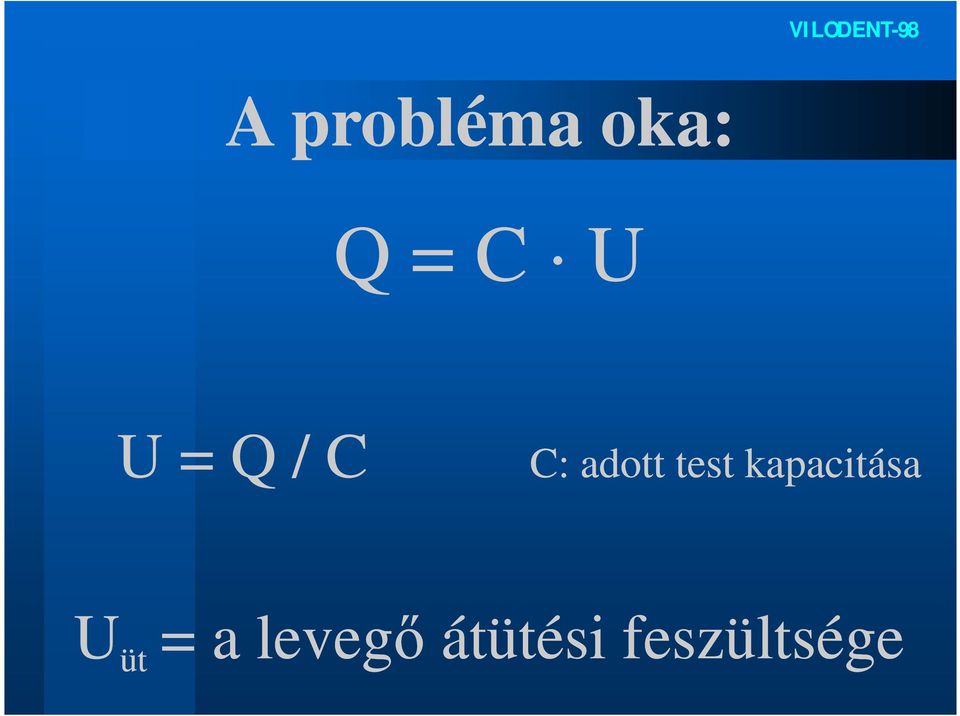 VILODENT-98

A probléma oka:

$Q = C \cdot U$

$U = Q / C$

C: adott test kapacitása

$U_{üt}$ = a levegő átütési feszültsége